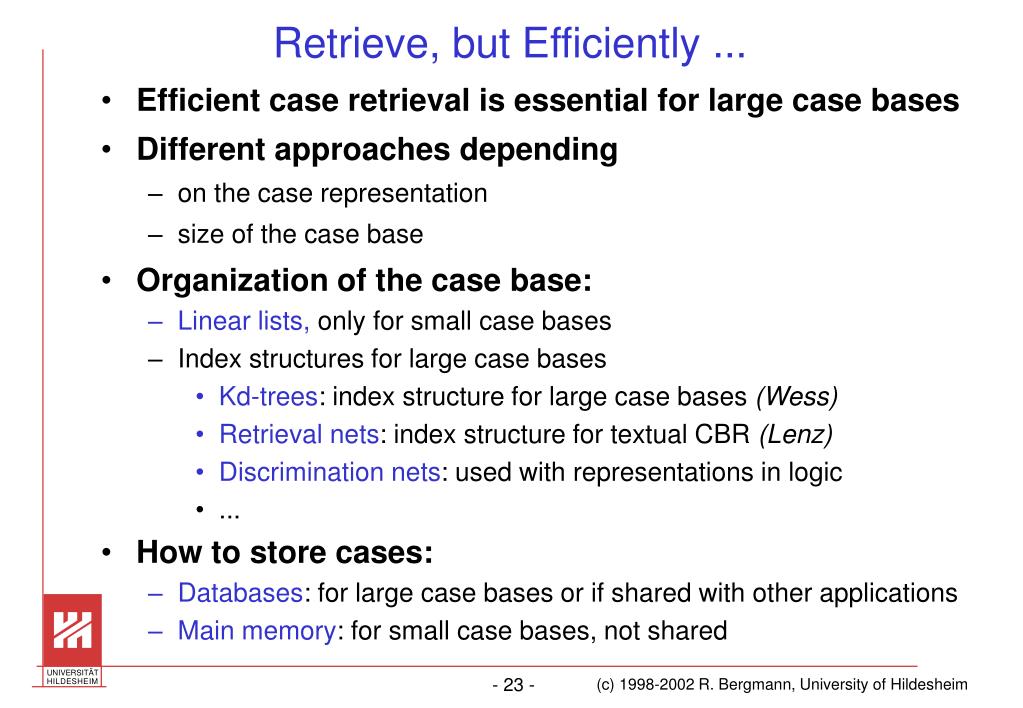 Retrieve, but Efficiently ...

• Efficient case retrieval is essential for large case bases
• Different approaches depending
– on the case representation
– size of the case base
• Organization of the case base:
– Linear lists, only for small case bases
– Index structures for large case bases
• Kd-trees: index structure for large case bases (Wess)
• Retrieval nets: index structure for textual CBR (Lenz)
• Discrimination nets: used with representations in logic
• ...
• How to store cases:
– Databases: for large case bases or if shared with other applications
– Main memory: for small case bases, not shared

UNIVERSITÄT HILDESHEIM

- 23 -

(c) 1998-2002 R. Bergmann, University of Hildesheim